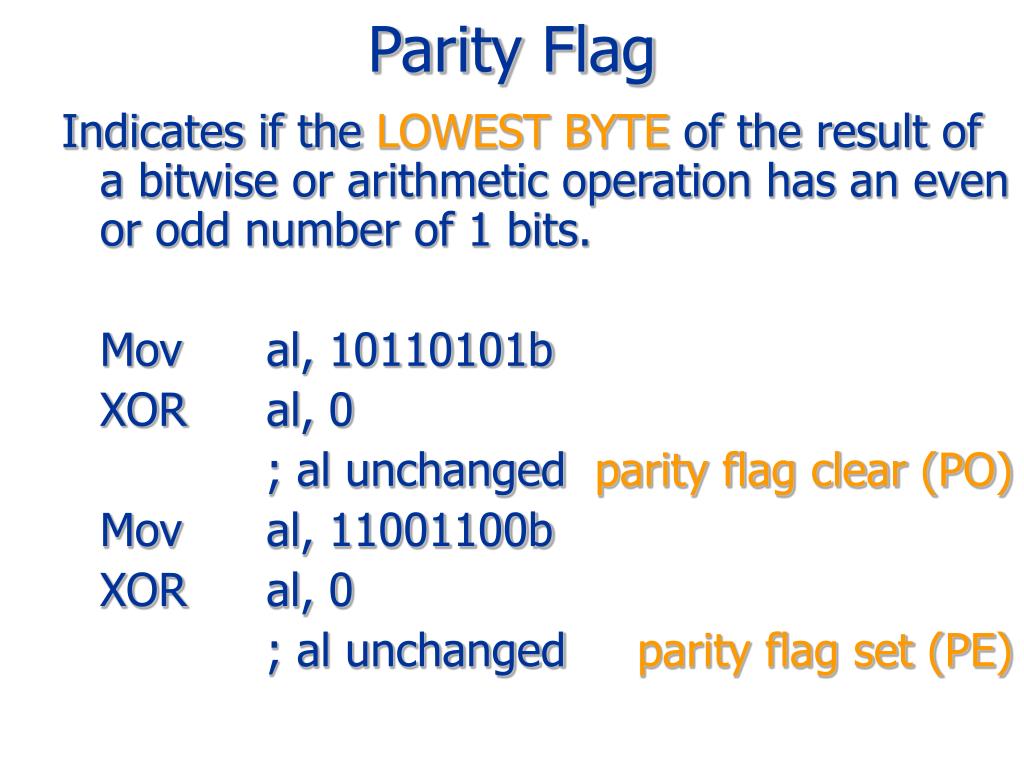 Parity Flag

Indicates if the LOWEST BYTE of the result of a bitwise or arithmetic operation has an even or odd number of 1 bits.

Mov al, 10110101b
XOR al, 0
; al unchanged parity flag clear (PO)
Mov al, 11001100b
XOR al, 0
; al unchanged parity flag set (PE)